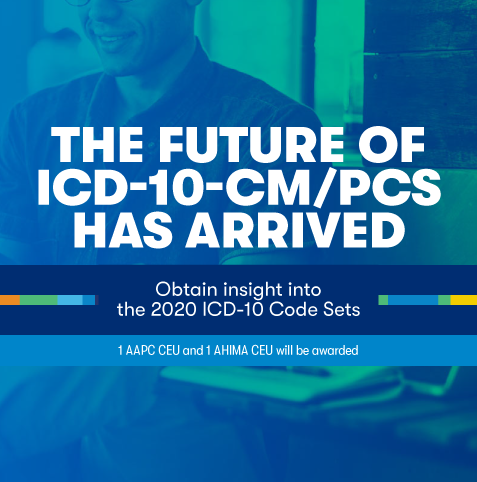 THE FUTURE OF ICD-10-CM/PCS HAS ARRIVED

Obtain insight into the 2020 ICD-10 Code Sets

1 AAPC CEU and 1 AHIMA CEU will be awarded